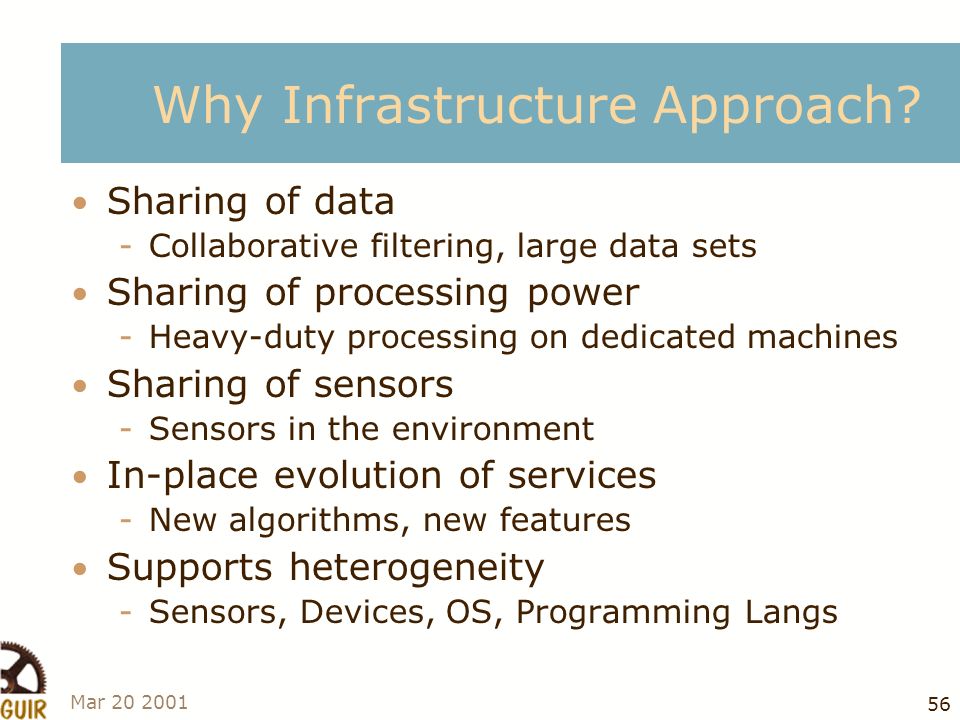 Why Infrastructure Approach?

• Sharing of data
- Collaborative filtering, large data sets
• Sharing of processing power
- Heavy-duty processing on dedicated machines
• Sharing of sensors
- Sensors in the environment
• In-place evolution of services
- New algorithms, new features
• Supports heterogeneity
- Sensors, Devices, OS, Programming Langs

GUIR

Mar 20 2001

56